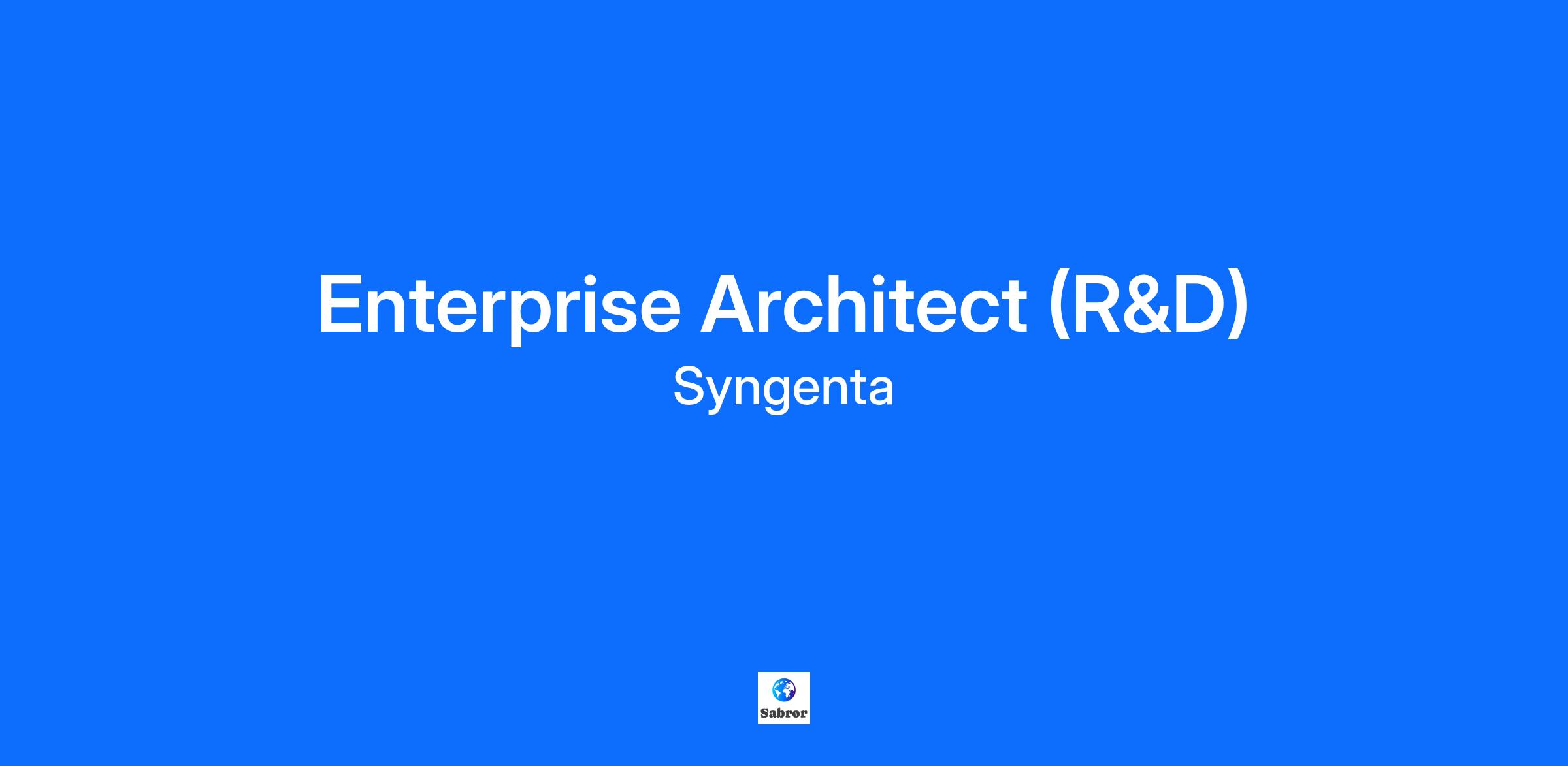 Enterprise Architect (R&D)

Syngenta

Sabror